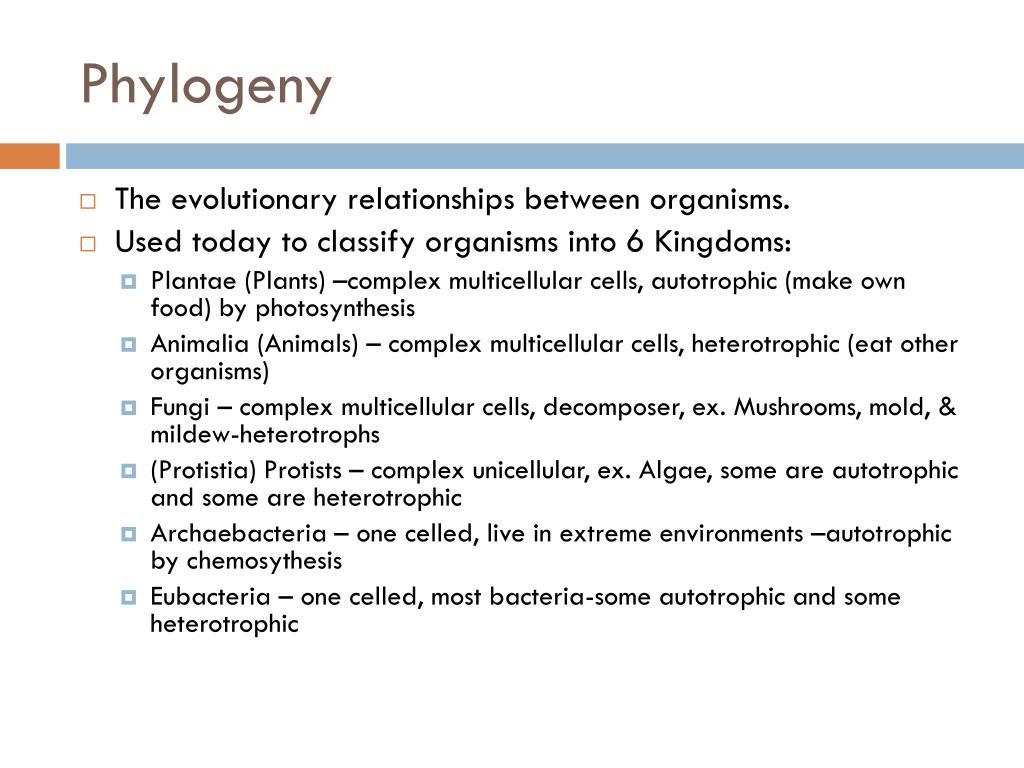 Phylogeny

The evolutionary relationships between organisms.

Used today to classify organisms into 6 Kingdoms:

Plantae (Plants) –complex multicellular cells, autotrophic (make own food) by photosynthesis

Animalia (Animals) – complex multicellular cells, heterotrophic (eat other organisms)

Fungi – complex multicellular cells, decomposer, ex. Mushrooms, mold, & mildew-heterotrophs

(Protistia) Protists – complex unicellular, ex. Algae, some are autotrophic and some are heterotrophic

Archaebacteria – one celled, live in extreme environments –autotrophic by chemosythesis

Eubacteria – one celled, most bacteria-some autotrophic and some heterotrophic